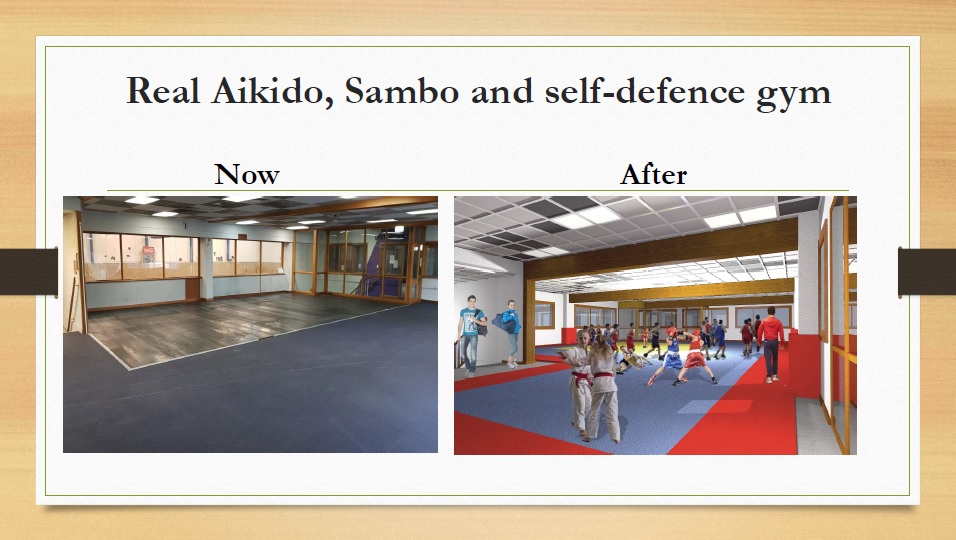 Real Aikido, Sambo and self-defence gym

Now

After